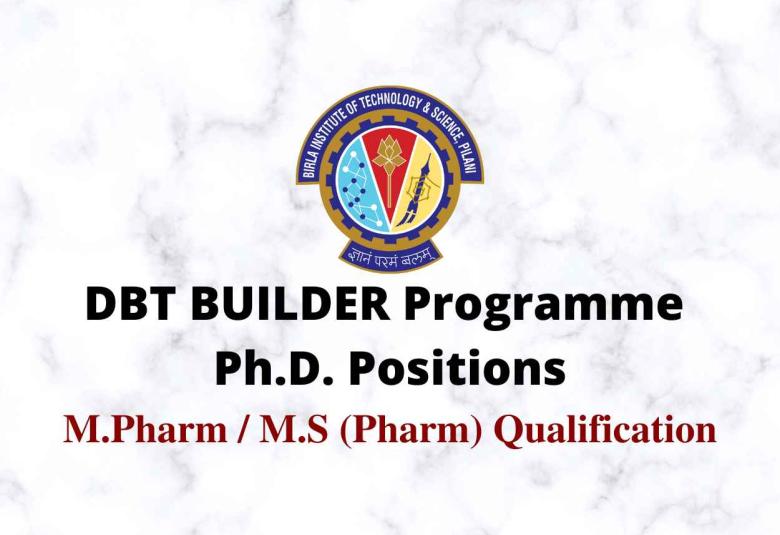 BIRLA INSTITUTE OF TECHNOLOGY & SCIENCE, PILANI

ज्ञानं परमं बलम्

DBT BUILDER Programme
Ph.D. Positions

M.Pharm / M.S (Pharm) Qualification